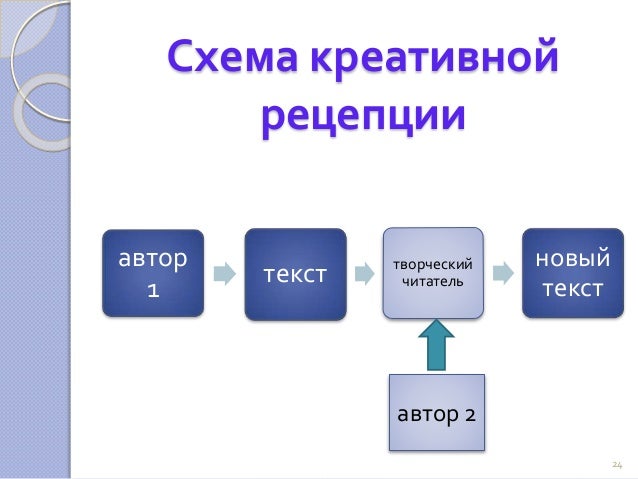 Схема креативной рецепции

автор 1

текст

творческий читатель

новый текст

автор 2

24